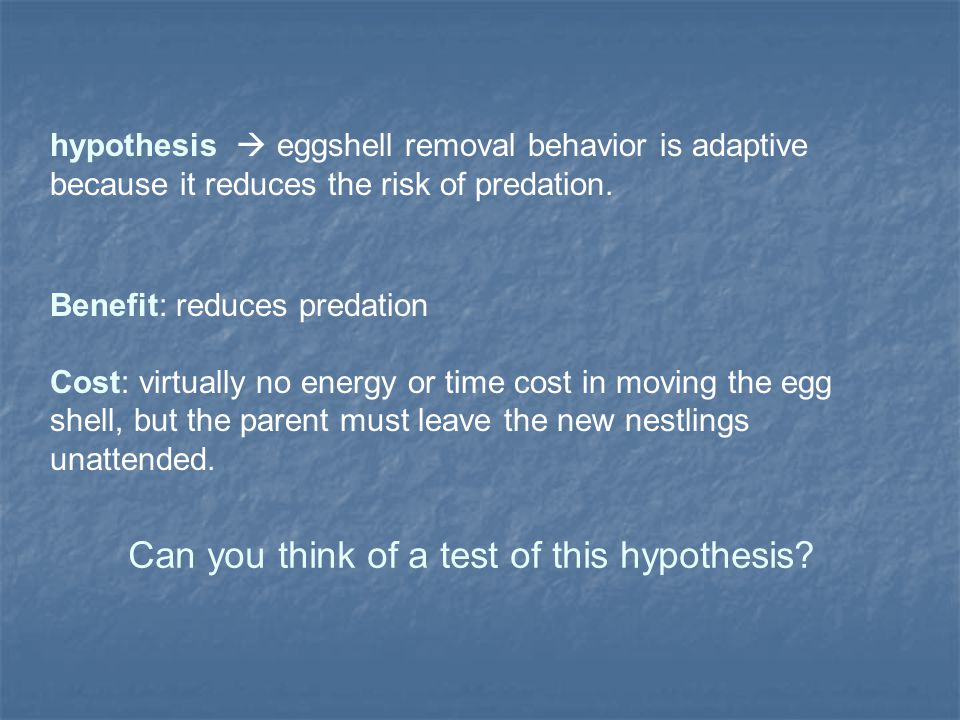 hypothesis → eggshell removal behavior is adaptive because it reduces the risk of predation.

Benefit: reduces predation

Cost: virtually no energy or time cost in moving the egg shell, but the parent must leave the new nestlings unattended.

Can you think of a test of this hypothesis?